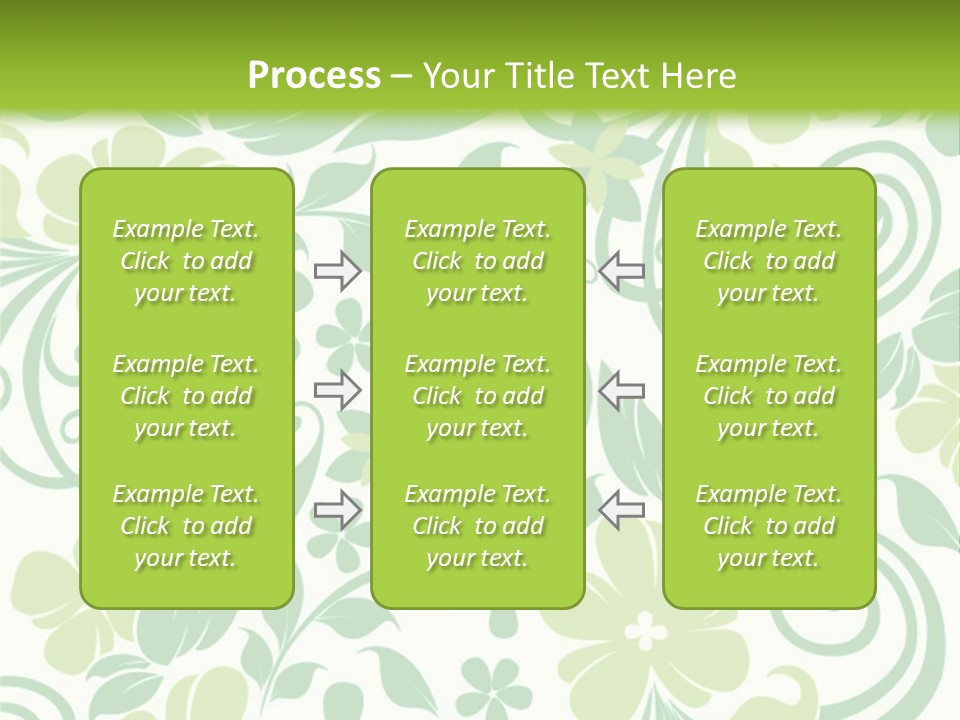 Process – Your Title Text Here

Example Text. Click to add your text.

Example Text. Click to add your text.

Example Text. Click to add your text.

Example Text. Click to add your text.

Example Text. Click to add your text.

Example Text. Click to add your text.

Example Text. Click to add your text.

Example Text. Click to add your text.

Example Text. Click to add your text.